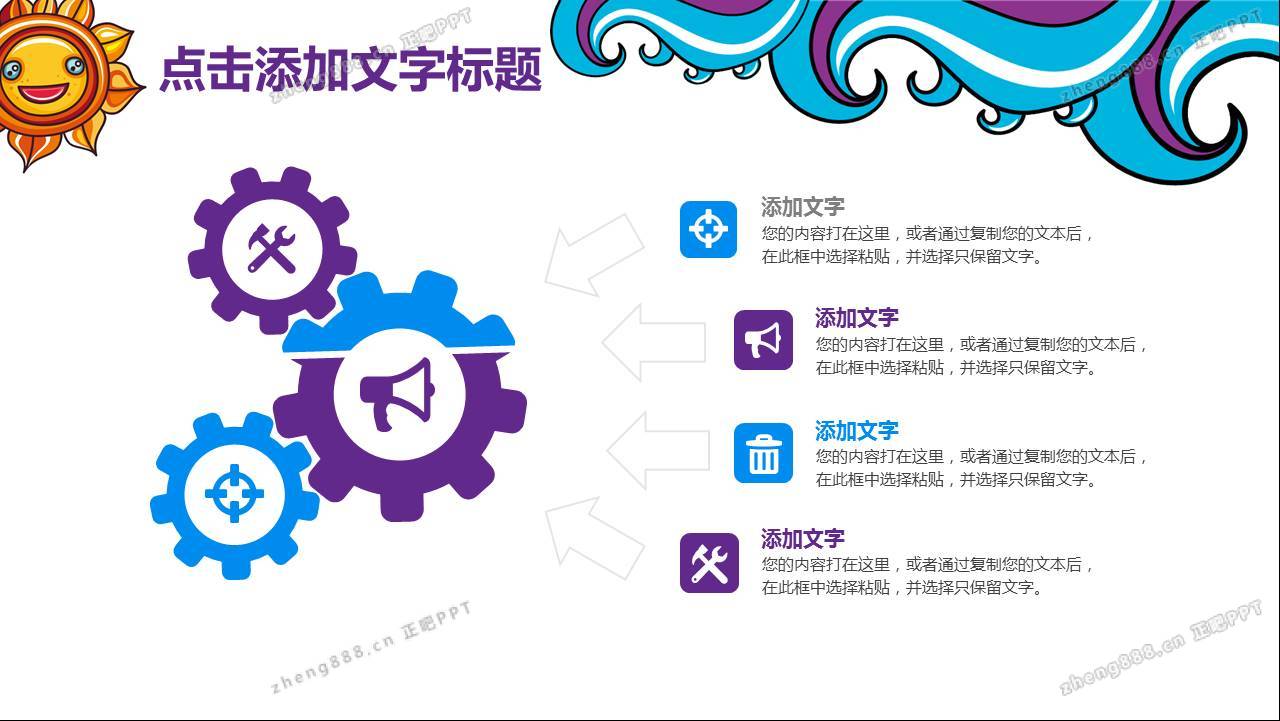 点击添加文字标题

zheng888.cn 正吧PPT

zheng888.cn 正吧PPT

添加文字
您的内容打在这里，或者通过复制您的文本后，在此框中选择粘贴，并选择只保留文字。

添加文字
您的内容打在这里，或者通过复制您的文本后，在此框中选择粘贴，并选择只保留文字。

添加文字
您的内容打在这里，或者通过复制您的文本后，在此框中选择粘贴，并选择只保留文字。

添加文字
您的内容打在这里，或者通过复制您的文本后，在此框中选择粘贴，并选择只保留文字。

zheng888.cn 正吧PPT

zheng888.cn 正吧PPT